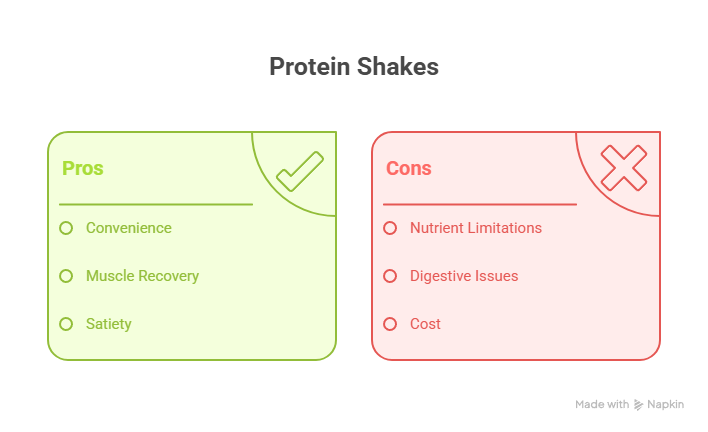 Protein Shakes

Pros

Convenience

Muscle Recovery

Satiety

Cons

Nutrient Limitations

Digestive Issues

Cost

Made with Napkin